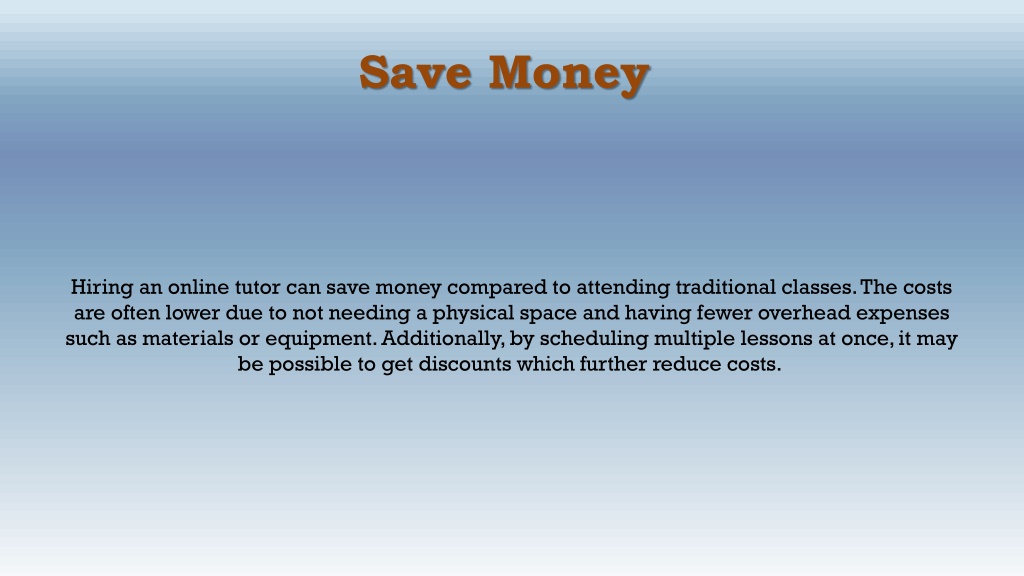 Save Money

Hiring an online tutor can save money compared to attending traditional classes. The costs are often lower due to not needing a physical space and having fewer overhead expenses such as materials or equipment. Additionally, by scheduling multiple lessons at once, it may be possible to get discounts which further reduce costs.